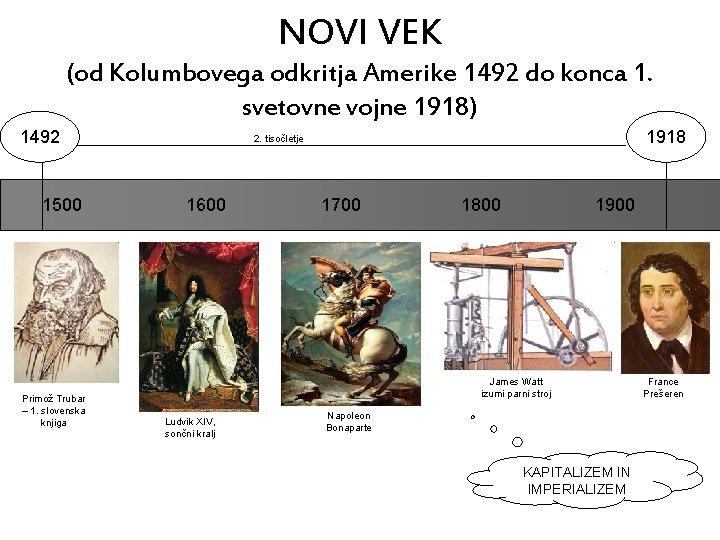 NOVI VEK
(od Kolumbovega odkritja Amerike 1492 do konca 1. svetovne vojne 1918)

1492

2. tisočletje

1918

1500 1600 1700 1800 1900

Primož Trubar – 1. slovenska knjiga

Ludvik XIV, sončni kralj

Napoleon Bonaparte

James Watt izumi parni stroj

France Prešeren

KAPITALIZEM IN IMPERIALIZEM